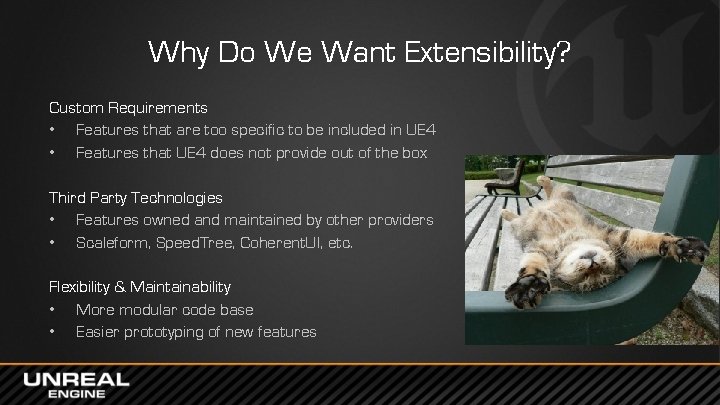 Why Do We Want Extensibility?

Custom Requirements
• Features that are too specific to be included in UE4
• Features that UE4 does not provide out of the box

Third Party Technologies
• Features owned and maintained by other providers
• Scaleform, SpeedTree, CoherentUI, etc.

Flexibility & Maintainability
• More modular code base
• Easier prototyping of new features

UNREAL ENGINE